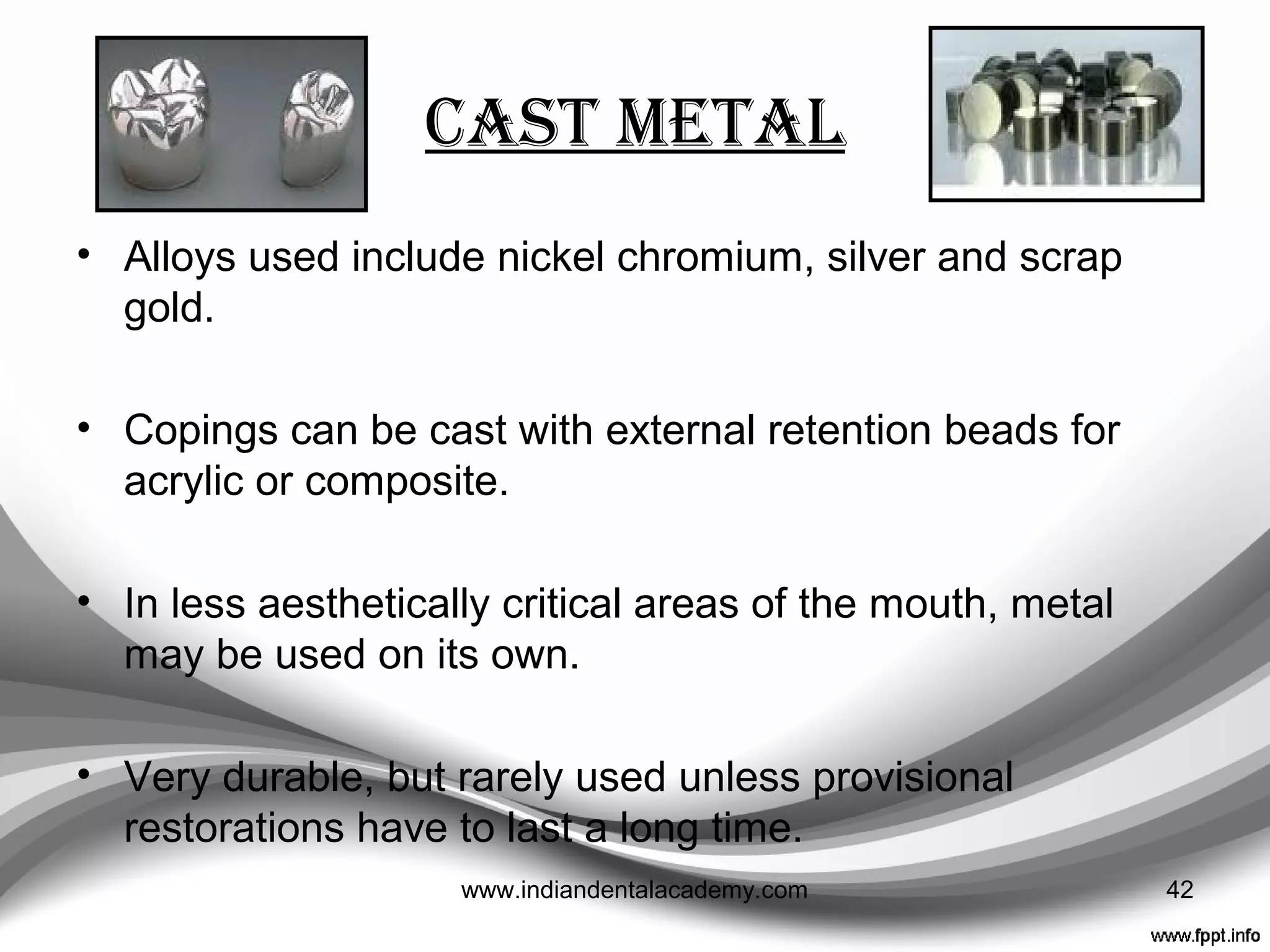 CAST METAL

• Alloys used include nickel chromium, silver and scrap gold.

• Copings can be cast with external retention beads for acrylic or composite.

• In less aesthetically critical areas of the mouth, metal may be used on its own.

• Very durable, but rarely used unless provisional restorations have to last a long time.

www.indiandentalacademy.com

42

www.fppt.info